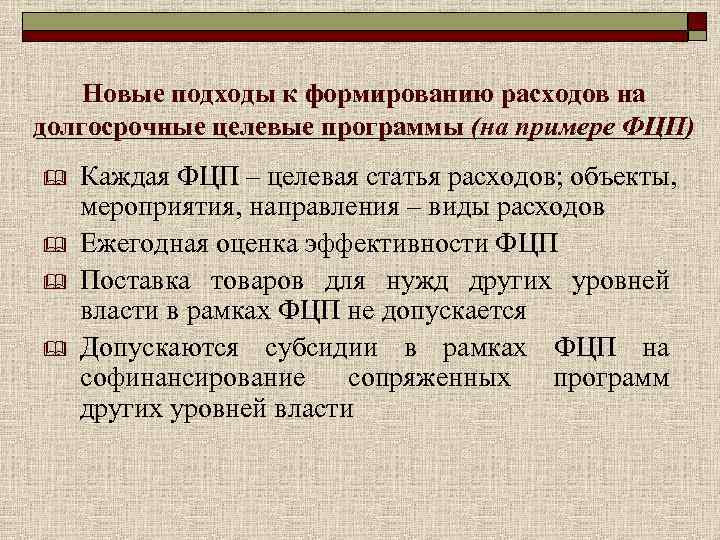 Новые подходы к формированию расходов на долгосрочные целевые программы (на примере ФЦП)

Каждая ФЦП – целевая статья расходов; объекты, мероприятия, направления – виды расходов

Ежегодная оценка эффективности ФЦП

Поставка товаров для нужд других уровней власти в рамках ФЦП не допускается

Допускаются субсидии в рамках ФЦП на софинансирование сопряженных программ других уровней власти